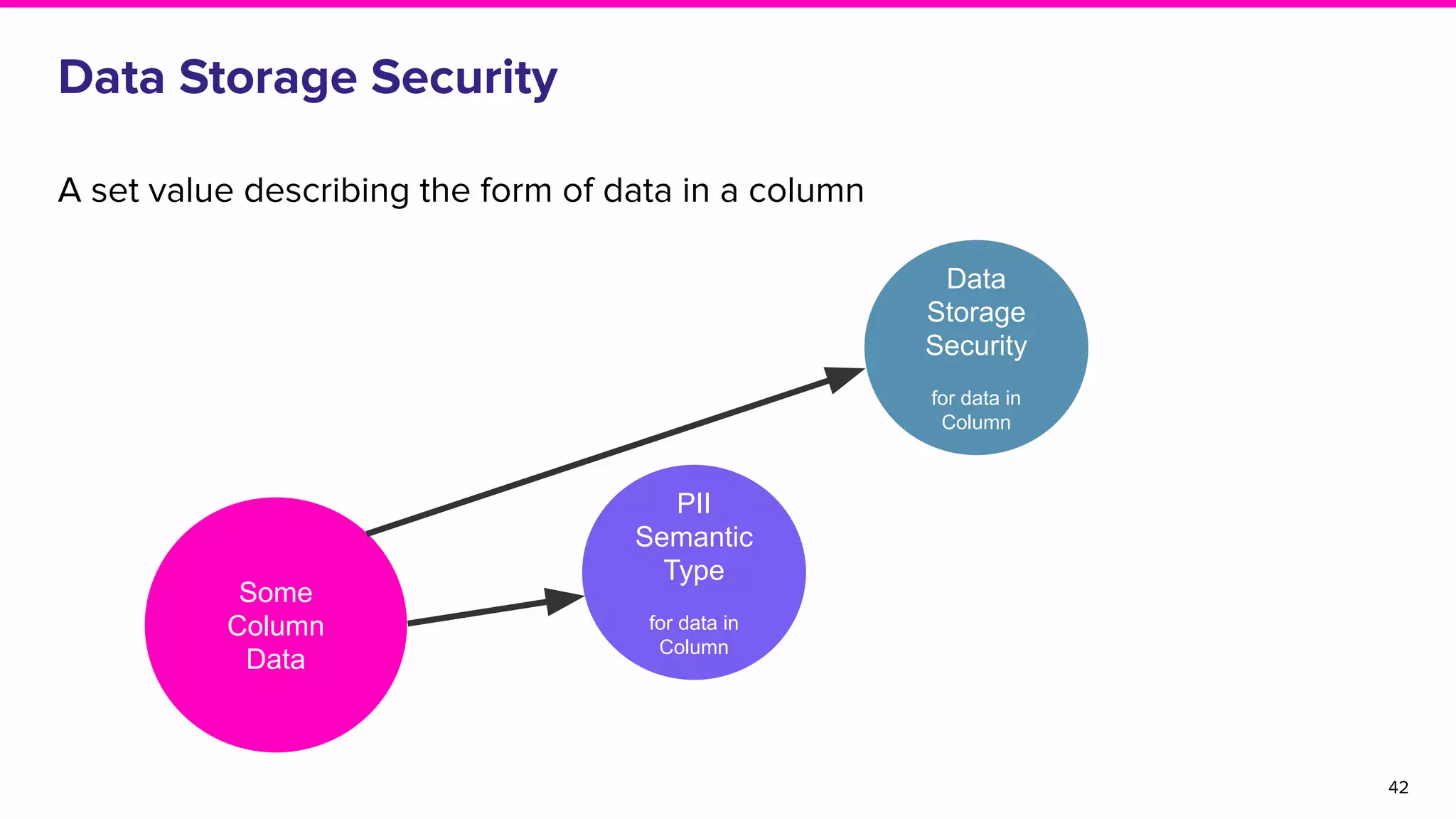 Data Storage Security

A set value describing the form of data in a column

Data Storage Security

for data in Column

PII Semantic Type

for data in Column

Some Column Data

42